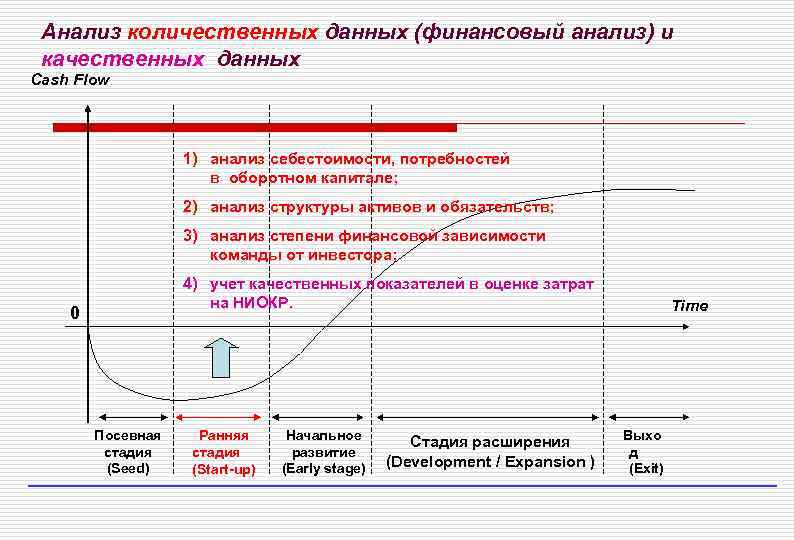 Анализ количественных данных (финансовый анализ) и качественных данных

Cash Flow

1) анализ себестоимости, потребностей в оборотном капитале;

2) анализ структуры активов и обязательств;

3) анализ степени финансовой зависимости команды от инвестора;

4) учет качественных показателей в оценке затрат на НИОКР.

0

Time

Посевная стадия (Seed)

Ранняя стадия (Start-up)

Начальное развитие (Early stage)

Стадия расширения (Development / Expansion )

Выход (Exit)